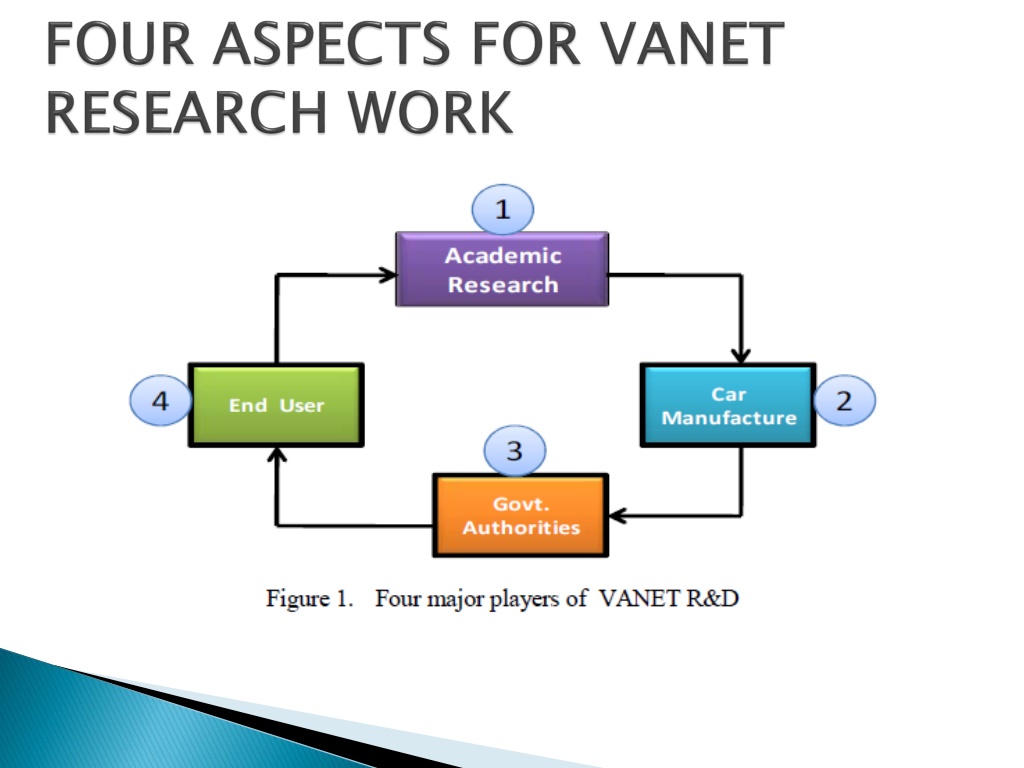 FOUR ASPECTS FOR VANET RESEARCH WORK

1

Academic Research

2

Car Manufacture

3

Govt. Authorities

4

End User

Figure 1. Four major players of VANET R&D